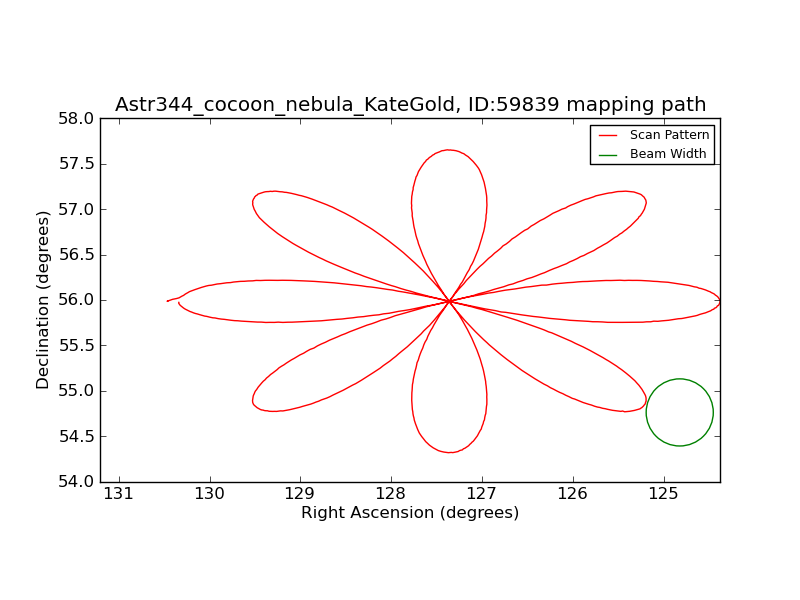 Astr344_cocoon_nebula_KateGold, ID:59839 mapping path

Scan Pattern
Beam Width

58.0
57.5
57.0
56.5
56.0
55.5
55.0
54.5
54.0

Declination (degrees)

131 130 129 128 127 126 125

Right Ascension (degrees)